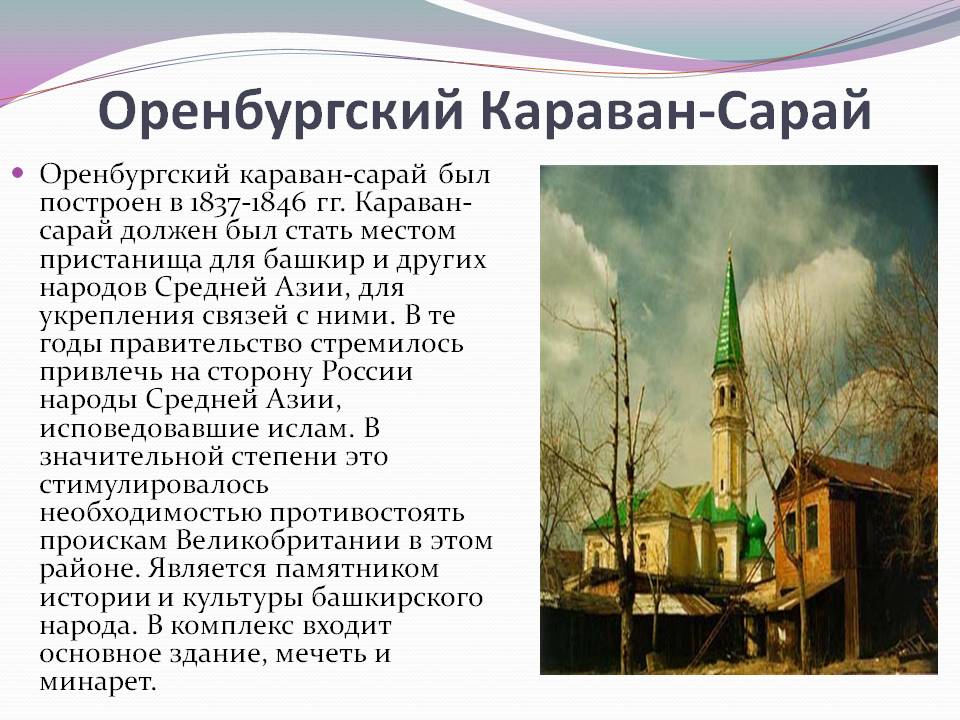 Оренбургский Караван-Сарай

Оренбургский караван-сарай был построен в 1837-1846 гг. Караван-сарай должен был стать местом пристанища для башкир и других народов Средней Азии, для укрепления связей с ними. В те годы правительство стремилось привлечь на сторону России народы Средней Азии, исповедовавшие ислам. В значительной степени это стимулировалось необходимостью противостоять проискам Великобритании в этом районе. Является памятником истории и культуры башкирского народа. В комплекс входит основное здание, мечеть и минарет.